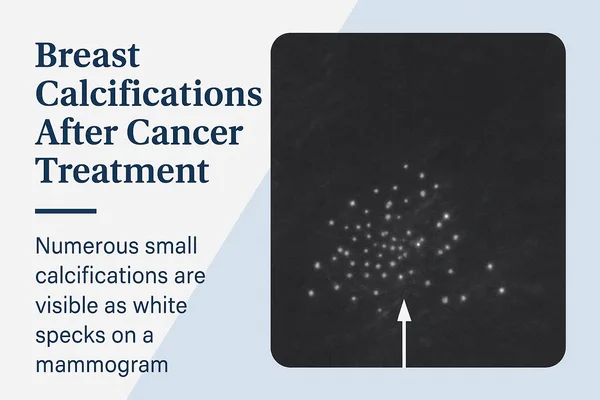 Breast Calcifications After Cancer Treatment

Numerous small calcifications are visible as white specks on a mammogram